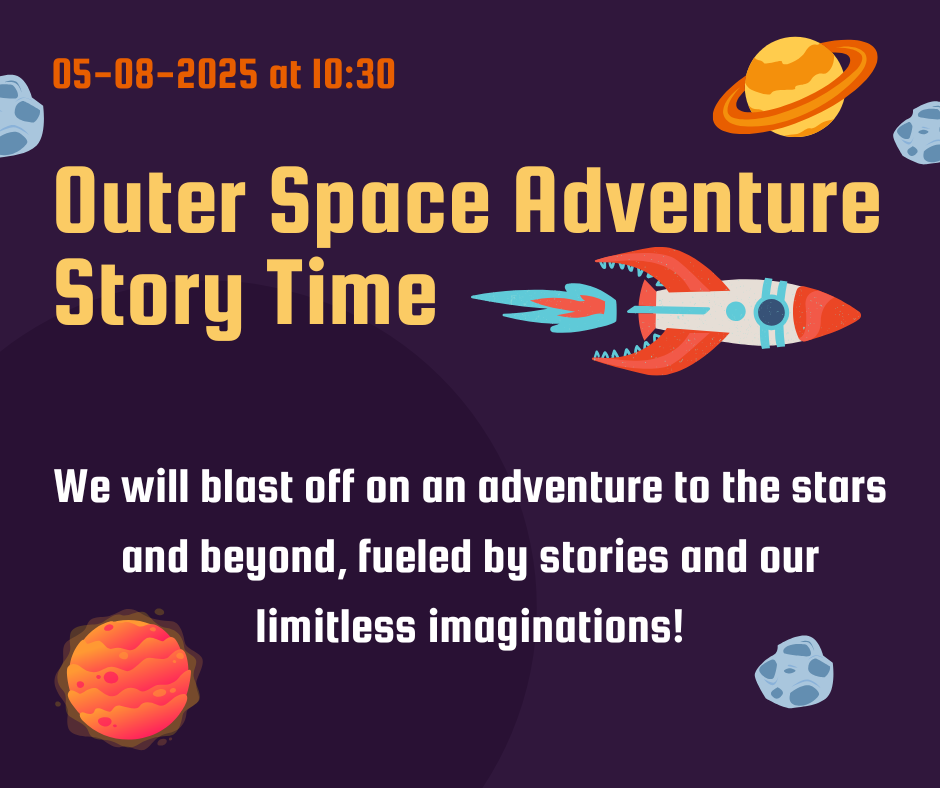 05-08-2025 at 10:30

Outer Space Adventure Story Time

We will blast off on an adventure to the stars and beyond, fueled by stories and our limitless imaginations!